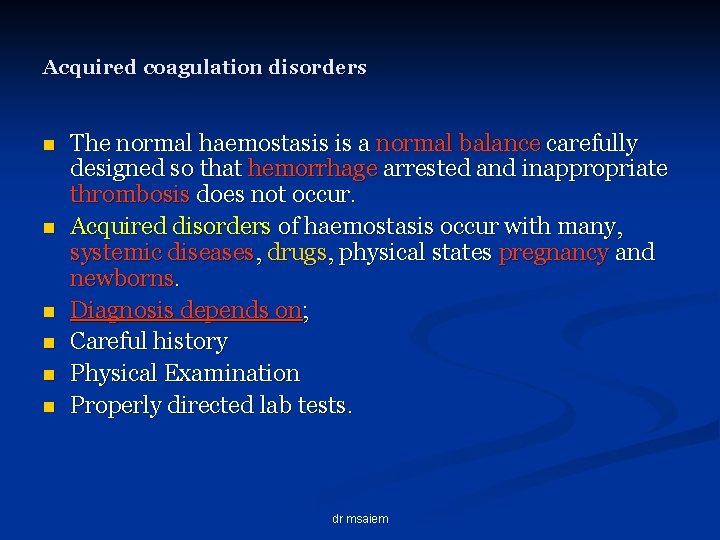 Acquired coagulation disorders

- The normal haemostasis is a normal balance carefully designed so that hemorrhage arrested and inappropriate thrombosis does not occur.
- Acquired disorders of haemostasis occur with many, systemic diseases, drugs, physical states pregnancy and newborns.
- Diagnosis depends on;
- Careful history
- Physical Examination
- Properly directed lab tests.

dr msaiem